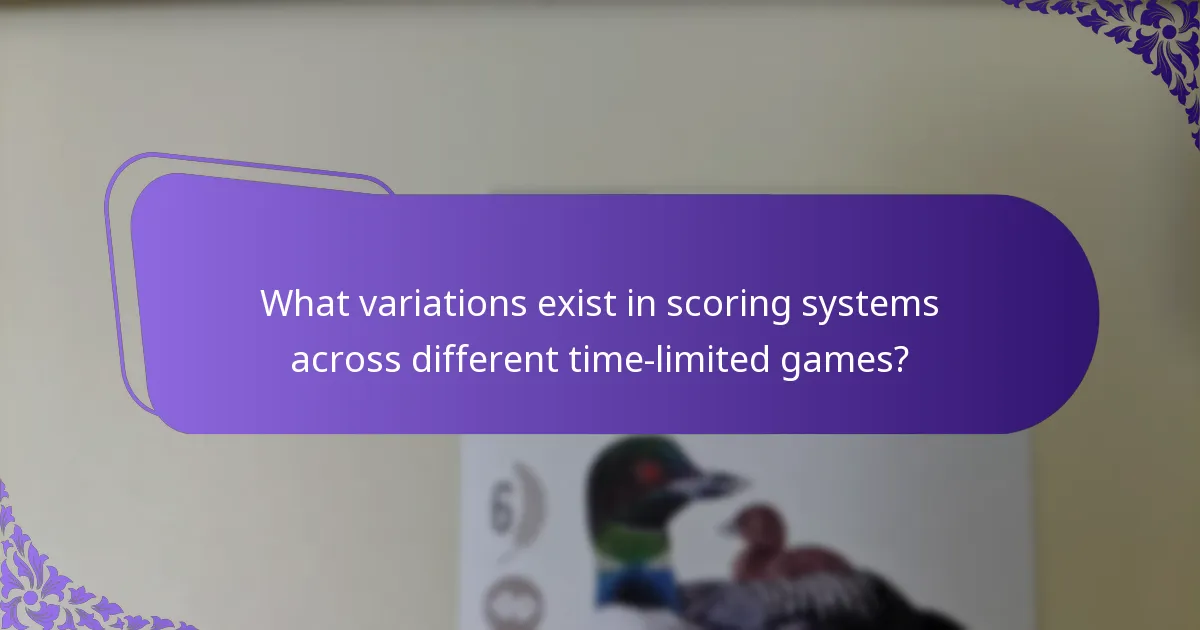 What variations exist in scoring systems across different time-limited games?

6